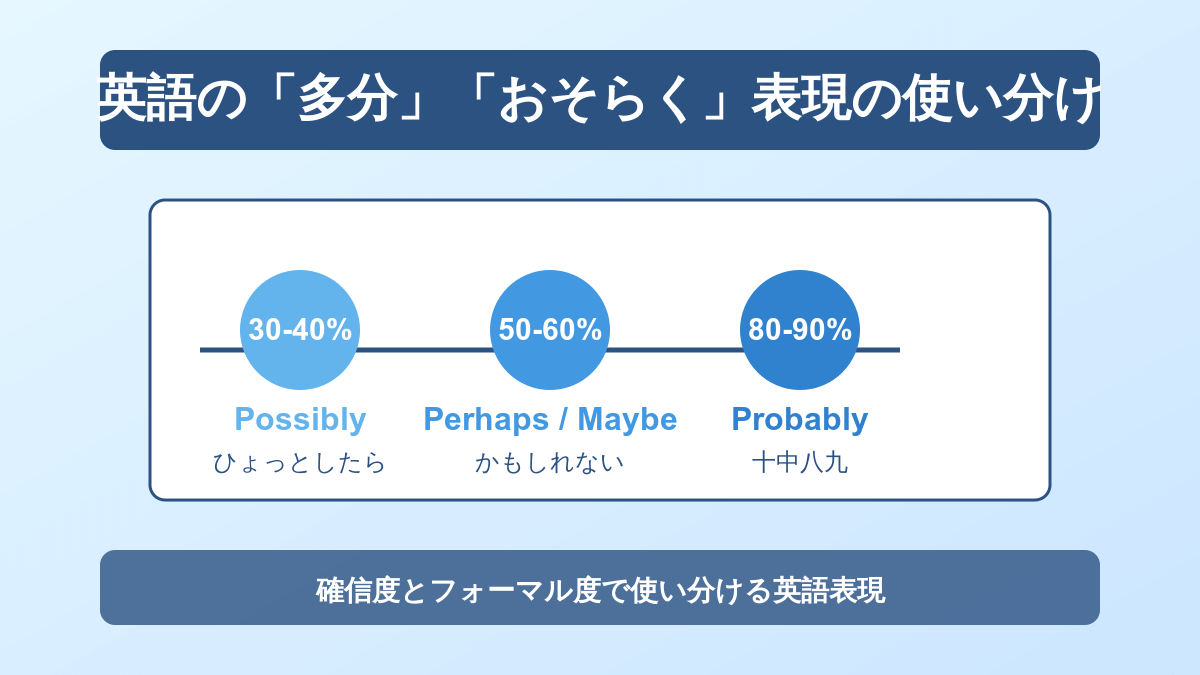 英語の「多分」「おそらく」表現の使い分け

30-40%
Possibly
ひょっとしたら

50-60%
Perhaps / Maybe
かもしれない

80-90%
Probably
十中八九

確信度とフォーマル度で使い分ける英語表現